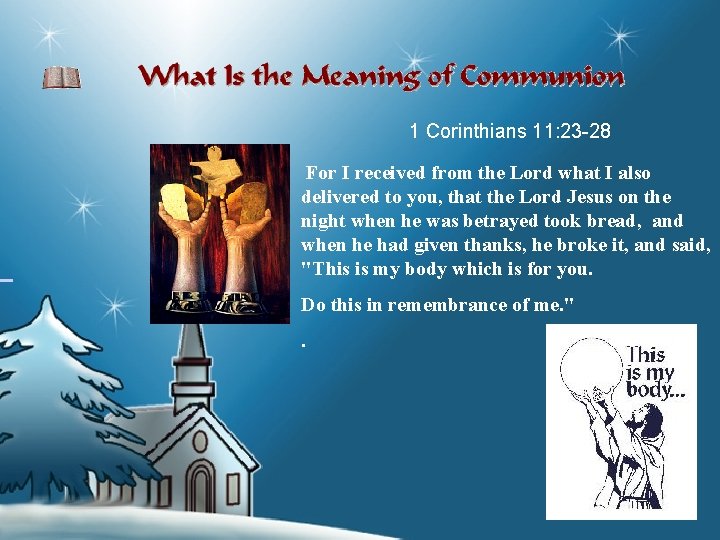 What Is the Meaning of Communion

1 Corinthians 11:23-28

For I received from the Lord what I also delivered to you, that the Lord Jesus on the night when he was betrayed took bread, and when he had given thanks, he broke it, and said, "This is my body which is for you.

Do this in remembrance of me."

.

This is my body...